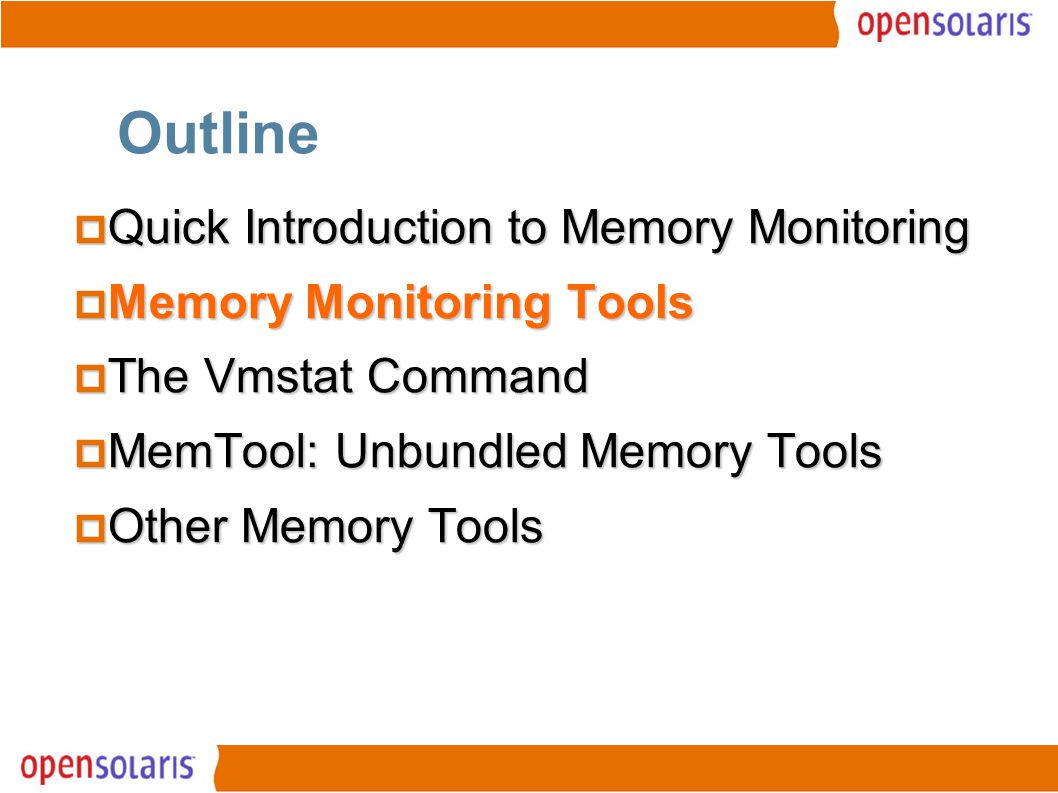 opensolaris

Outline

Quick Introduction to Memory Monitoring

Memory Monitoring Tools

The Vmstat Command

MemTool: Unbundled Memory Tools

Other Memory Tools

opensolaris